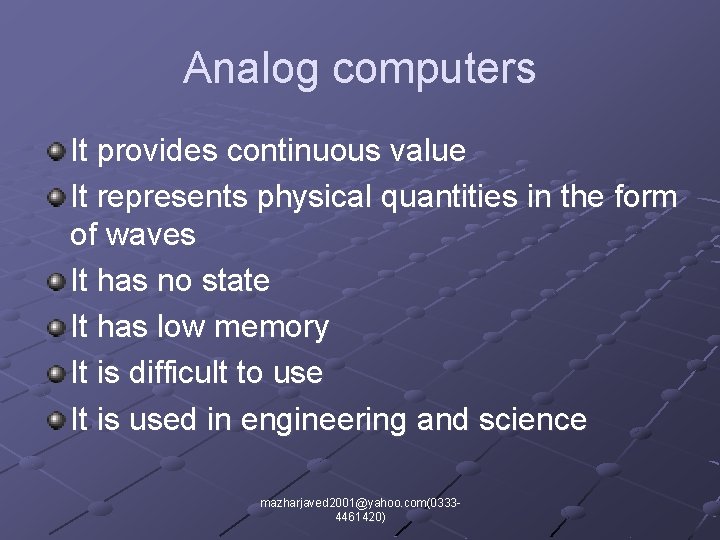 Analog computers

It provides continuous value

It represents physical quantities in the form of waves

It has no state

It has low memory

It is difficult to use

It is used in engineering and science

mazharjaved2001@yahoo.com(0333-4461420)